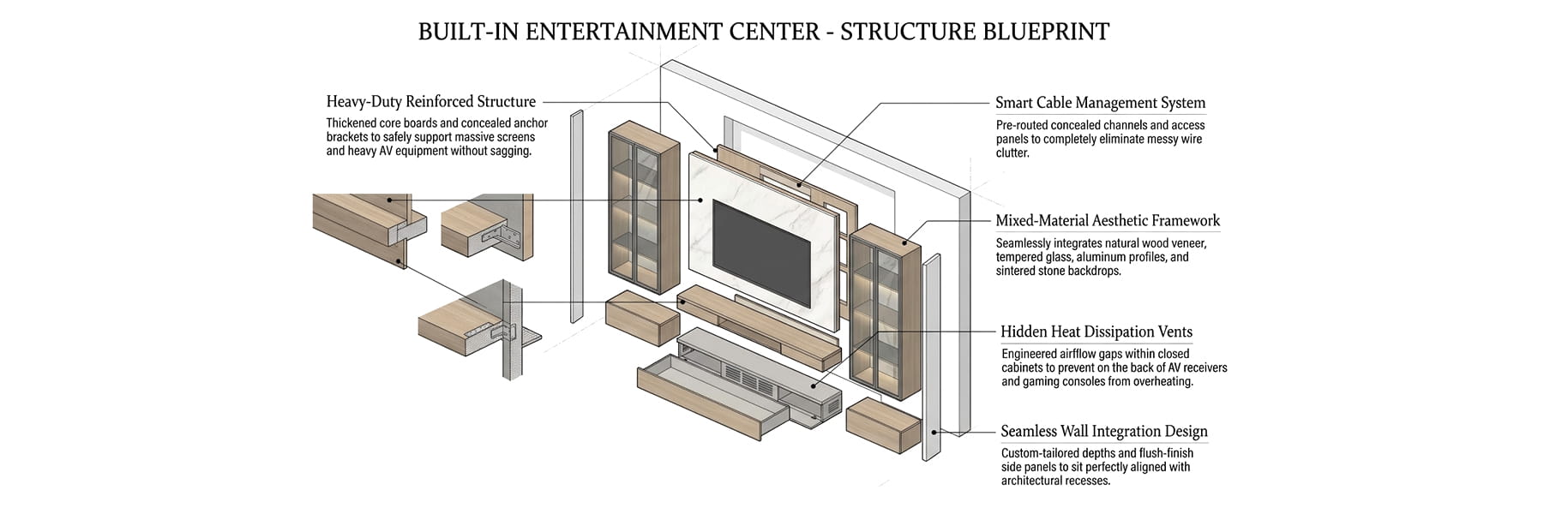 BUILT-IN ENTERTAINMENT CENTER - STRUCTURE BLUEPRINT

Heavy-Duty Reinforced Structure
Thickened core boards and concealed anchor brackets to safely support massive screens and heavy AV equipment without sagging.

Smart Cable Management System
Pre-routed concealed channels and access panels to completely eliminate messy wire clutter.

Mixed-Material Aesthetic Framework
Seamlessly integrates natural wood veneer, tempered glass, aluminum profiles, and sintered stone backdrops.

Hidden Heat Dissipation Vents
Engineered airflow gaps within closed cabinets to prevent on the back of AV receivers and gaming consoles from overheating.

Seamless Wall Integration Design
Custom-tailored depths and flush-finish side panels to sit perfectly aligned with architectural recesses.